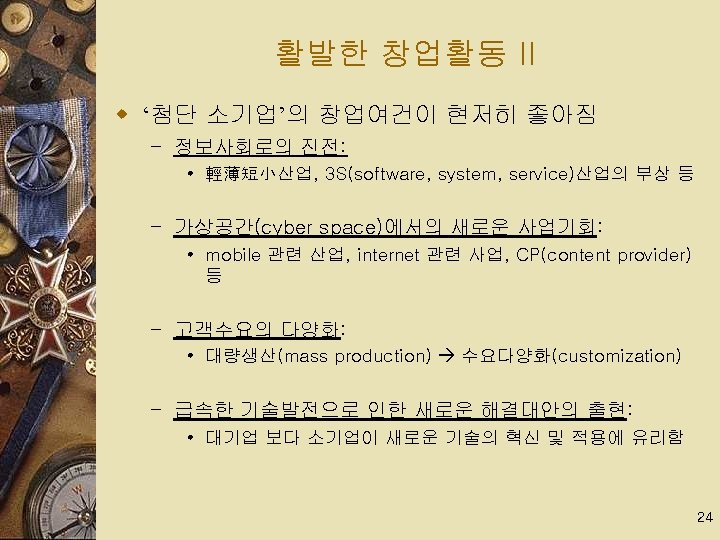 활발한 창업활동 II

‘첨단 소기업’의 창업여건이 현저히 좋아짐

– 정보사회로의 진전:
  • 輕薄短小산업, 3S(software, system, service)산업의 부상 등

– 가상공간(cyber space)에서의 새로운 사업기회:
  • mobile 관련 산업, internet 관련 사업, CP(content provider) 등

– 고객수요의 다양화:
  • 대량생산(mass production) → 수요다양화(customization)

– 급속한 기술발전으로 인한 새로운 해결대안의 출현:
  • 대기업 보다 소기업이 새로운 기술의 혁신 및 적용에 유리함

24